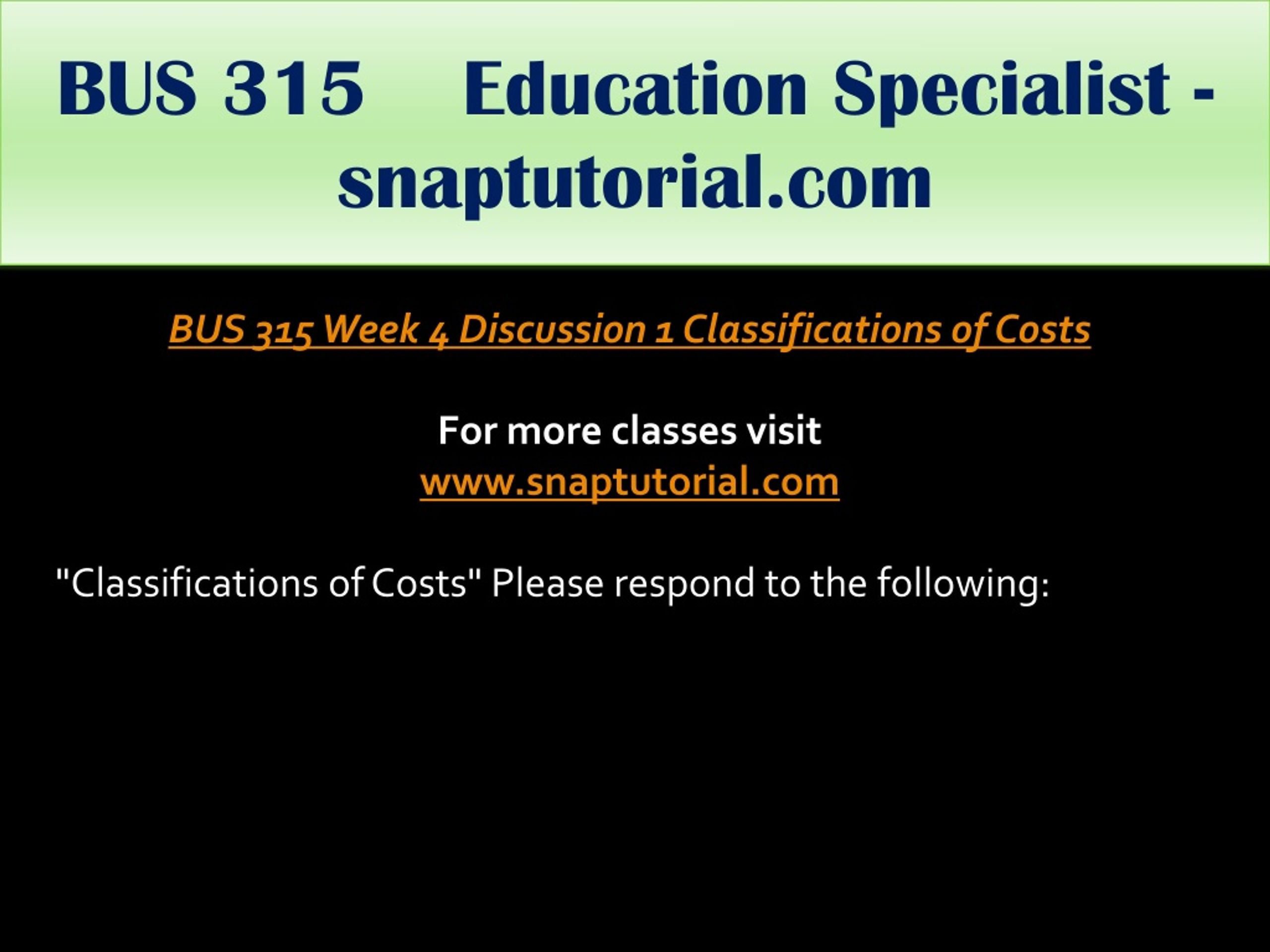 BUS 315 Education Specialist - snaptutorial.com

BUS 315 Week 4 Discussion 1 Classifications of Costs

For more classes visit
www.snaptutorial.com

"Classifications of Costs" Please respond to the following: